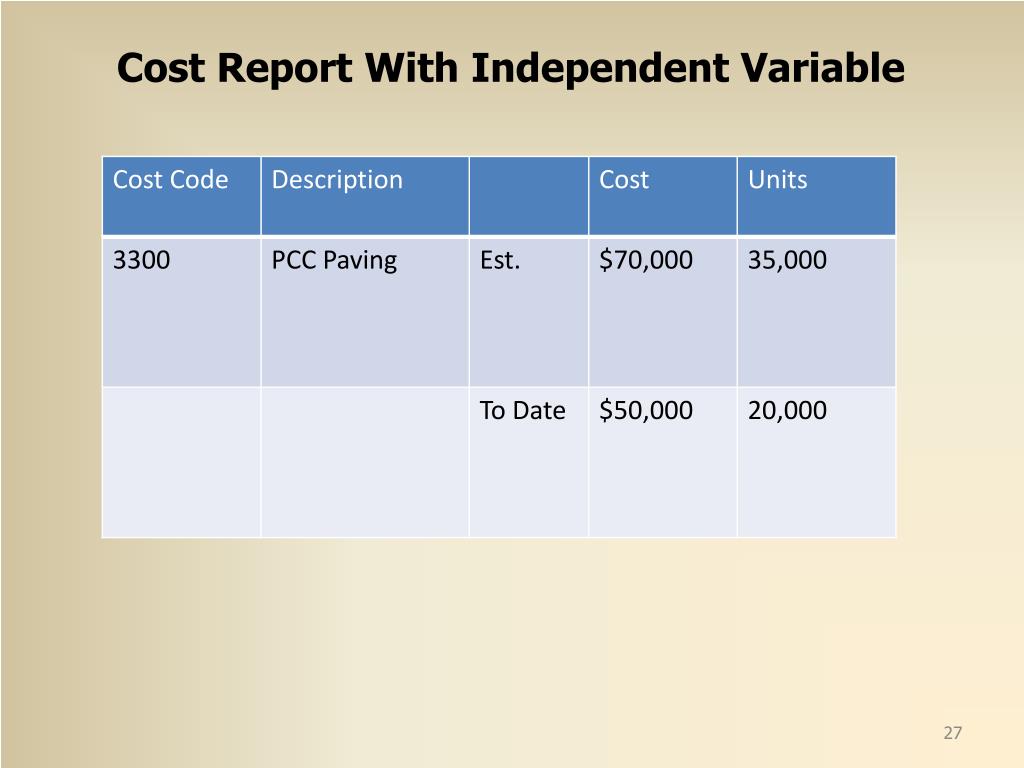 Cost Report With Independent Variable

| Cost Code | Description | | Cost | Units |
|---|---|---|---|---|
| 3300 | PCC Paving | Est. | \$70,000 | 35,000 |
| | | To Date | \$50,000 | 20,000 |

27